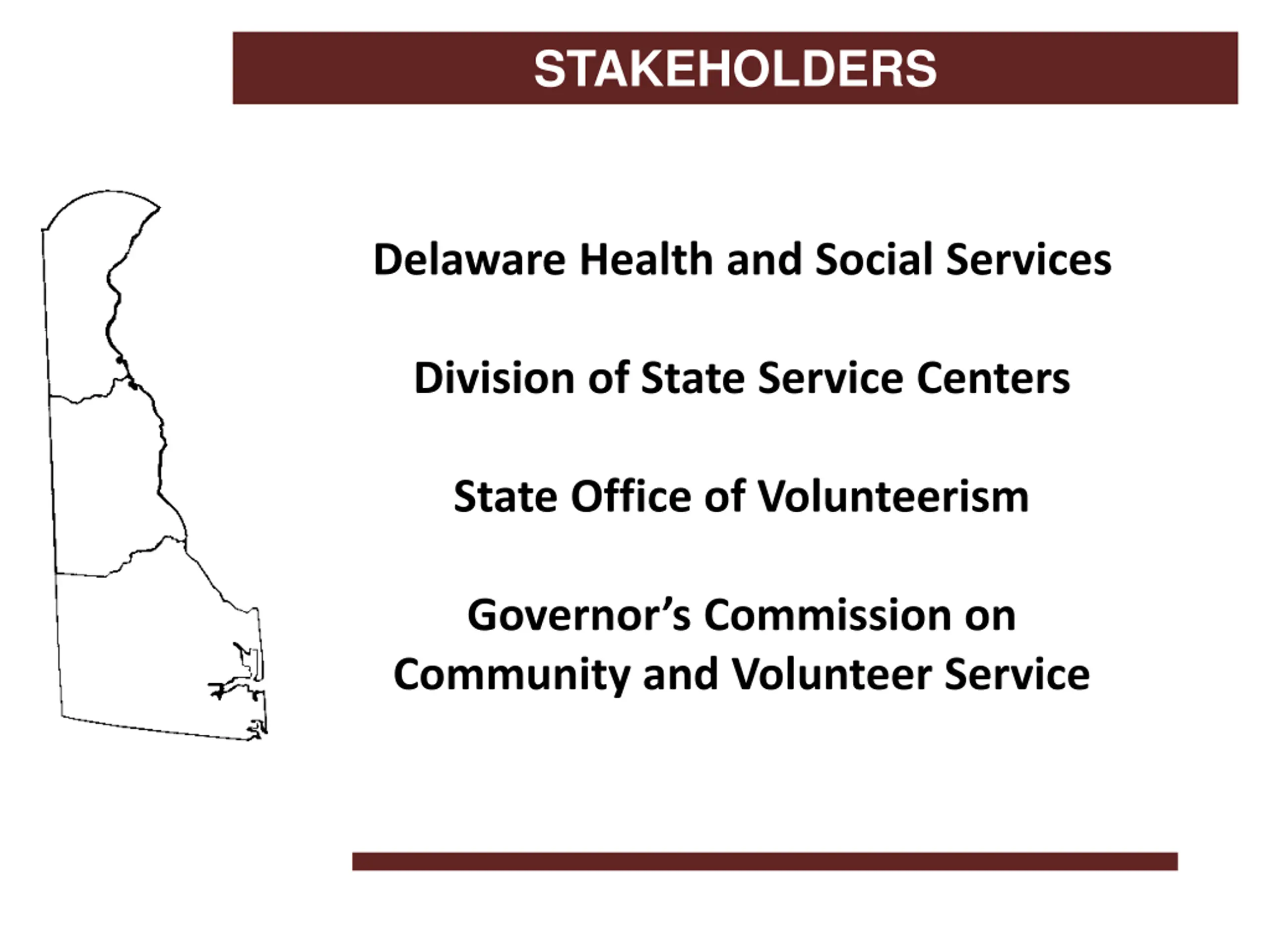 STAKEHOLDERS

Delaware Health and Social Services

Division of State Service Centers

State Office of Volunteerism

Governor’s Commission on Community and Volunteer Service